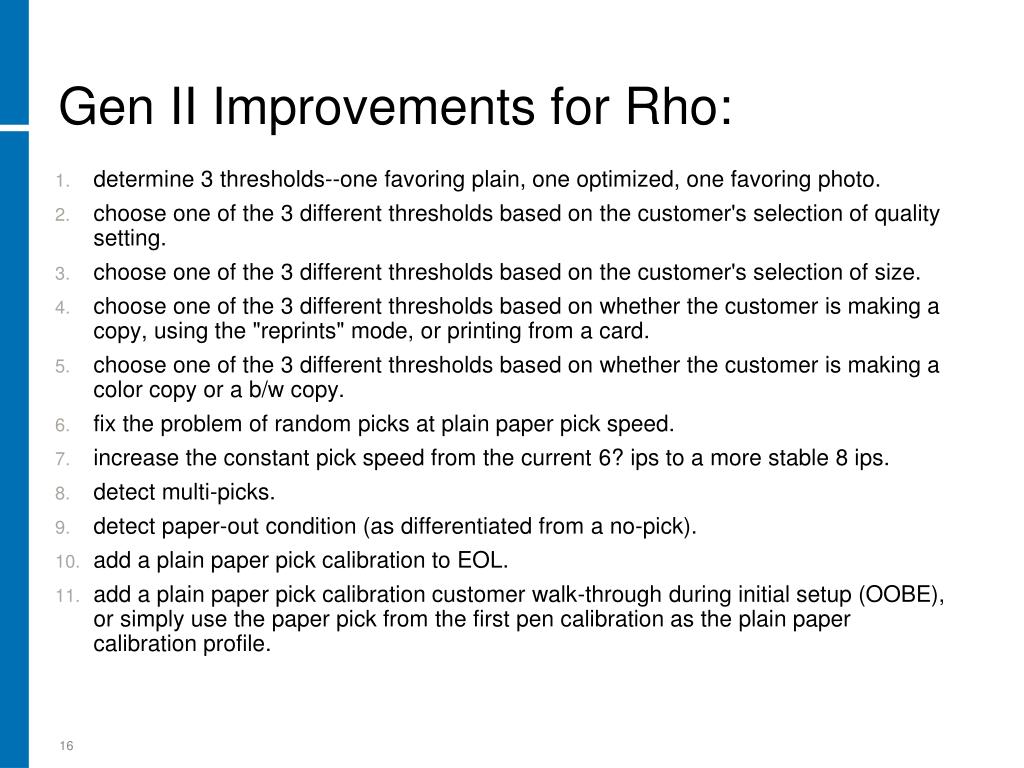 Gen II Improvements for Rho:

1. determine 3 thresholds--one favoring plain, one optimized, one favoring photo.
2. choose one of the 3 different thresholds based on the customer's selection of quality setting.
3. choose one of the 3 different thresholds based on the customer's selection of size.
4. choose one of the 3 different thresholds based on whether the customer is making a copy, using the "reprints" mode, or printing from a card.
5. choose one of the 3 different thresholds based on whether the customer is making a color copy or a b/w copy.
6. fix the problem of random picks at plain paper pick speed.
7. increase the constant pick speed from the current 6? ips to a more stable 8 ips.
8. detect multi-picks.
9. detect paper-out condition (as differentiated from a no-pick).
10. add a plain paper pick calibration to EOL.
11. add a plain paper pick calibration customer walk-through during initial setup (OOBE), or simply use the paper pick from the first pen calibration as the plain paper calibration profile.

16